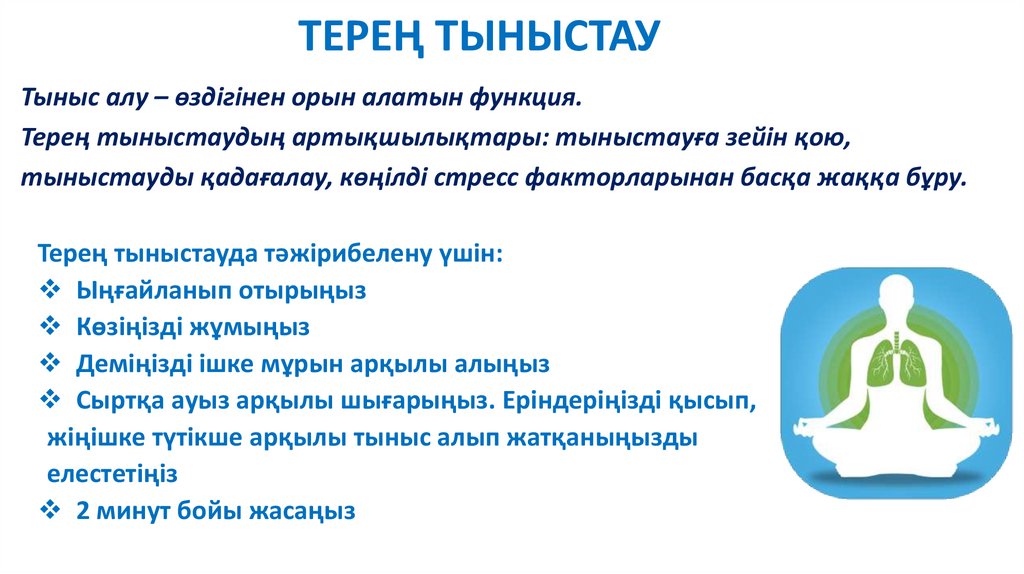 ТЕРЕҢ ТЫНЫСТАУ

Тыныс алу – өздігінен орын алатын функция.
Терең тыныстаудың артықшылықтары: тыныстауға зейін қою, тыныстауды қадағалау, көңілді стресс факторларынан басқа жаққа бұру.

Терең тыныстауда тәжірибелену үшін:
❖ Ыңғайланып отырыңыз
❖ Көзіңізді жұмыңыз
❖ Деміңізді ішке мұрын арқылы алыңыз
❖ Сыртқа ауыз арқылы шығарыңыз. Еріндеріңізді қысып, жіңішке түтікше арқылы тыныс алып жатқаныңызды елестетіңіз
❖ 2 минут бойы жасаңыз